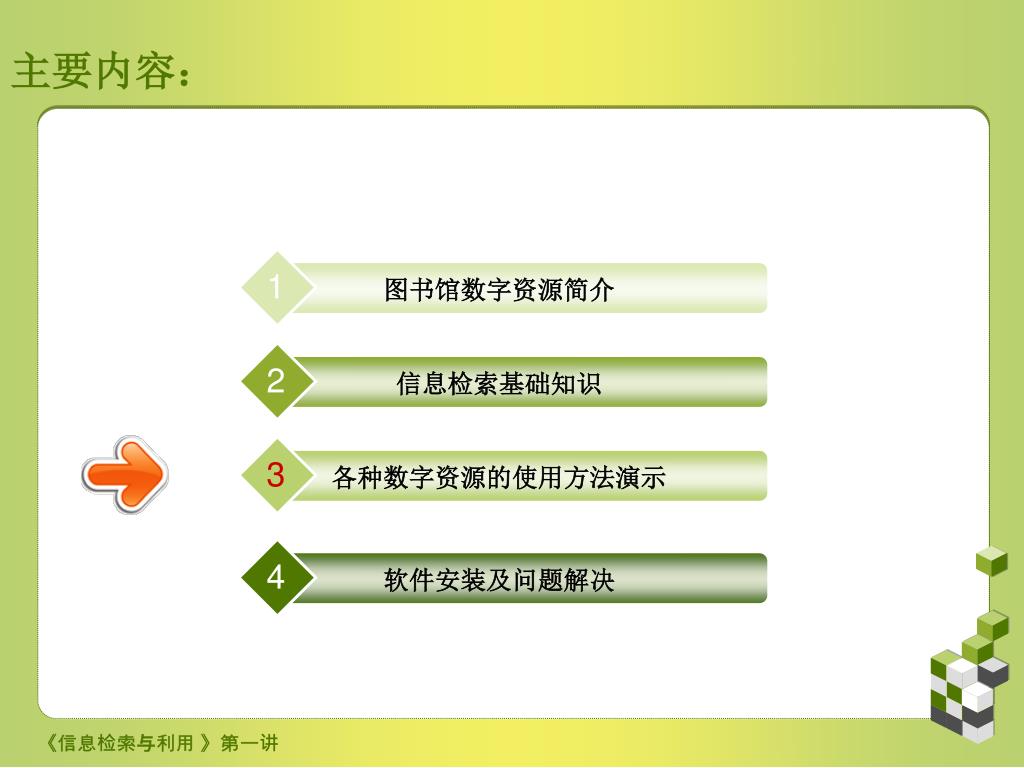 主要内容：

1 图书馆数字资源简介

2 信息检索基础知识

3 各种数字资源的使用方法演示

4 软件安装及问题解决

《信息检索与利用 》第一讲